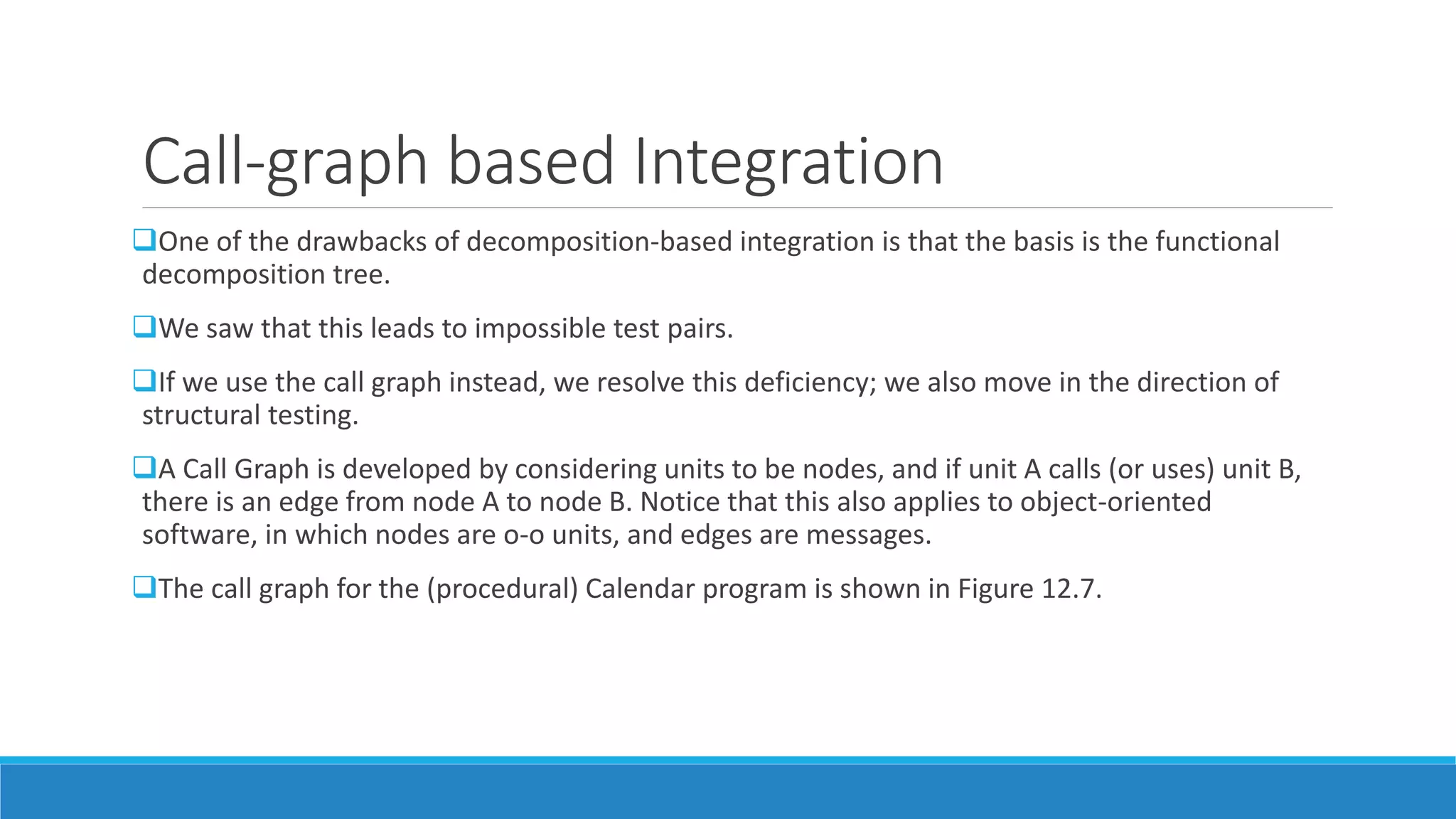 Call-graph based Integration

❑One of the drawbacks of decomposition-based integration is that the basis is the functional decomposition tree.

❑We saw that this leads to impossible test pairs.

❑If we use the call graph instead, we resolve this deficiency; we also move in the direction of structural testing.

❑A Call Graph is developed by considering units to be nodes, and if unit A calls (or uses) unit B, there is an edge from node A to node B. Notice that this also applies to object-oriented software, in which nodes are o-o units, and edges are messages.

❑The call graph for the (procedural) Calendar program is shown in Figure 12.7.